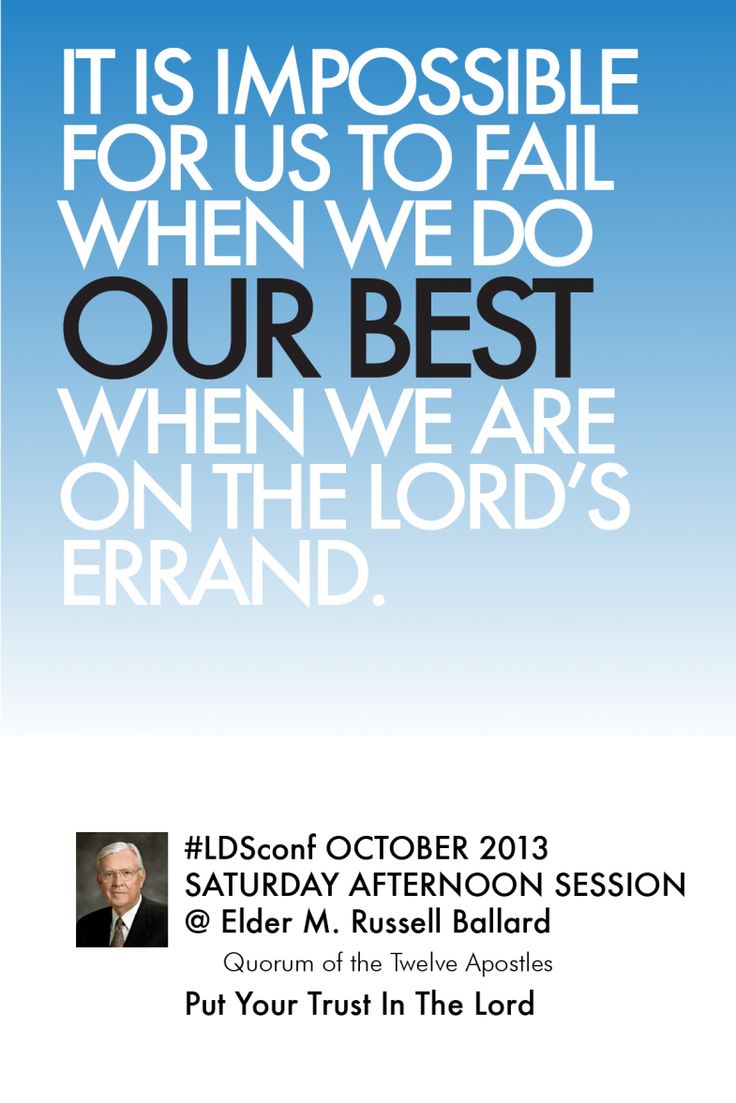 IT IS IMPOSSIBLE FOR US TO FAIL WHEN WE DO OUR BEST WHEN WE ARE ON THE LORD'S ERRAND.

#LDSconf OCTOBER 2013
SATURDAY AFTERNOON SESSION
@ Elder M. Russell Ballard
Quorum of the Twelve Apostles
Put Your Trust In The Lord